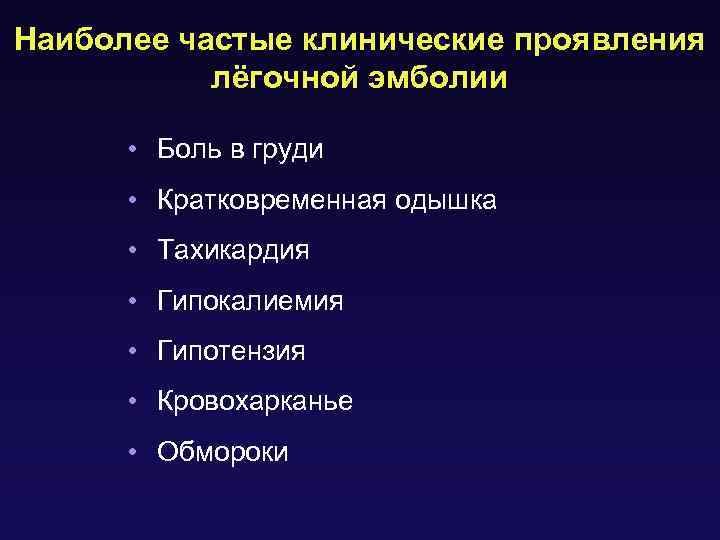 Наиболее частые клинические проявления лёгочной эмболии

• Боль в груди
• Кратковременная одышка
• Тахикардия
• Гипокалиемия
• Гипотензия
• Кровохарканье
• Обмороки